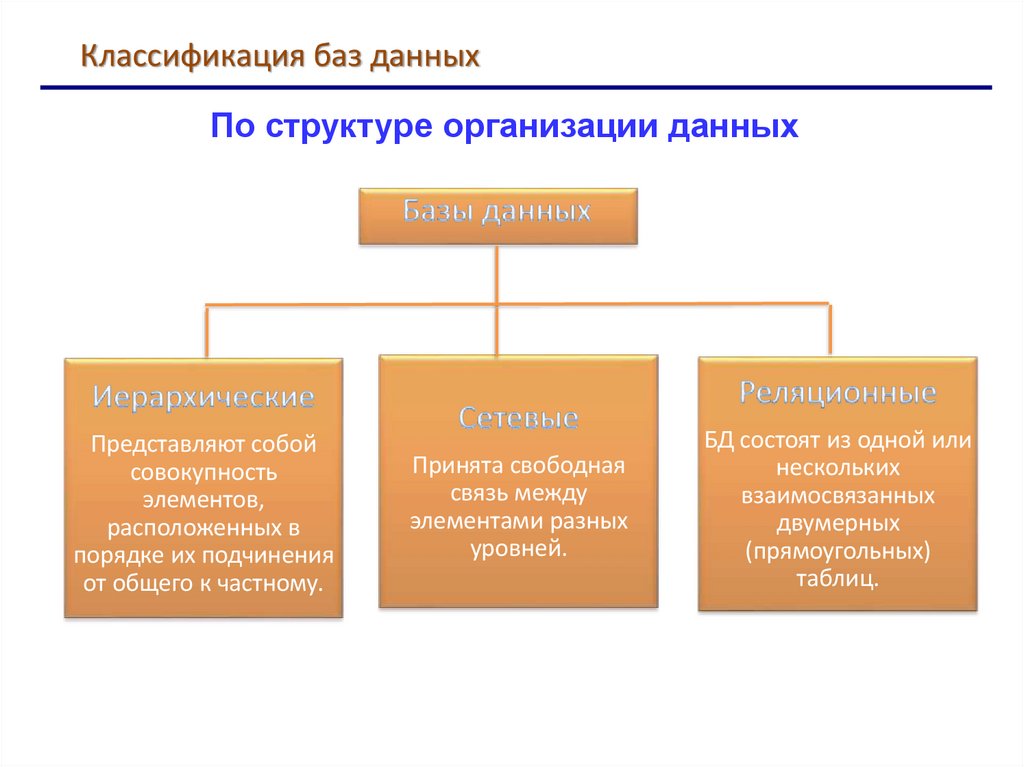 Классификация баз данных

По структуре организации данных

Базы данных

Иерархические

Представляют собой совокупность элементов, расположенных в порядке их подчинения от общего к частному.

Сетевые

Принята свободная связь между элементами разных уровней.

Реляционные

БД состоят из одной или нескольких взаимосвязанных двумерных (прямоугольных) таблиц.